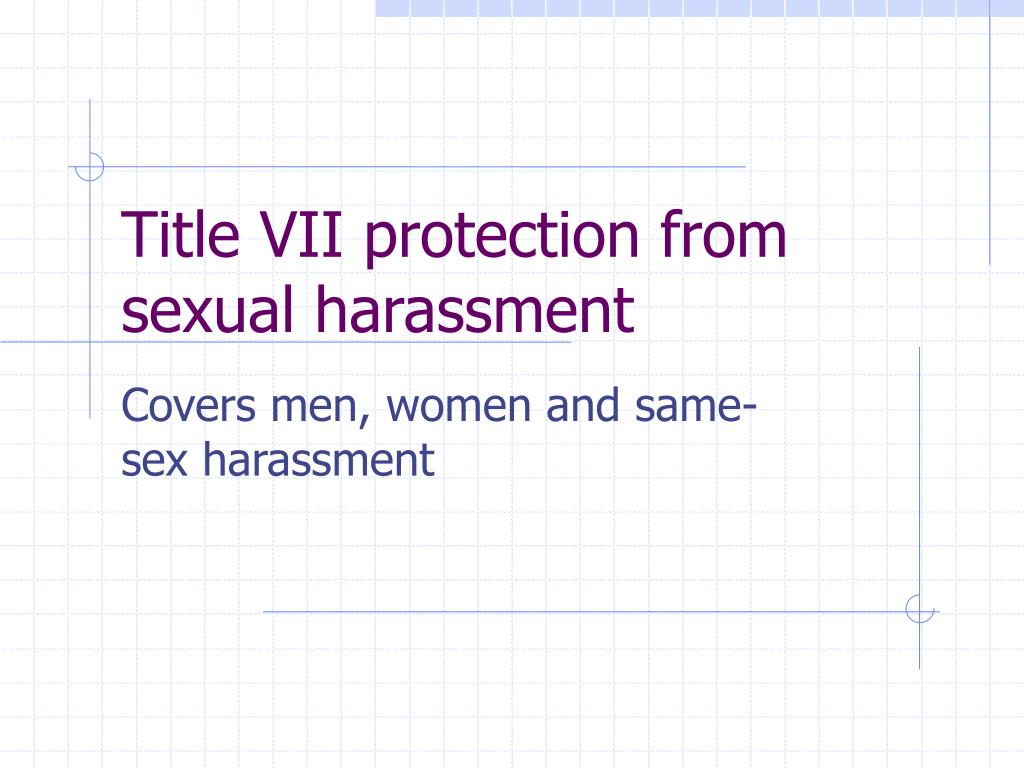 Title VII protection from sexual harassment

Covers men, women and same-sex harassment